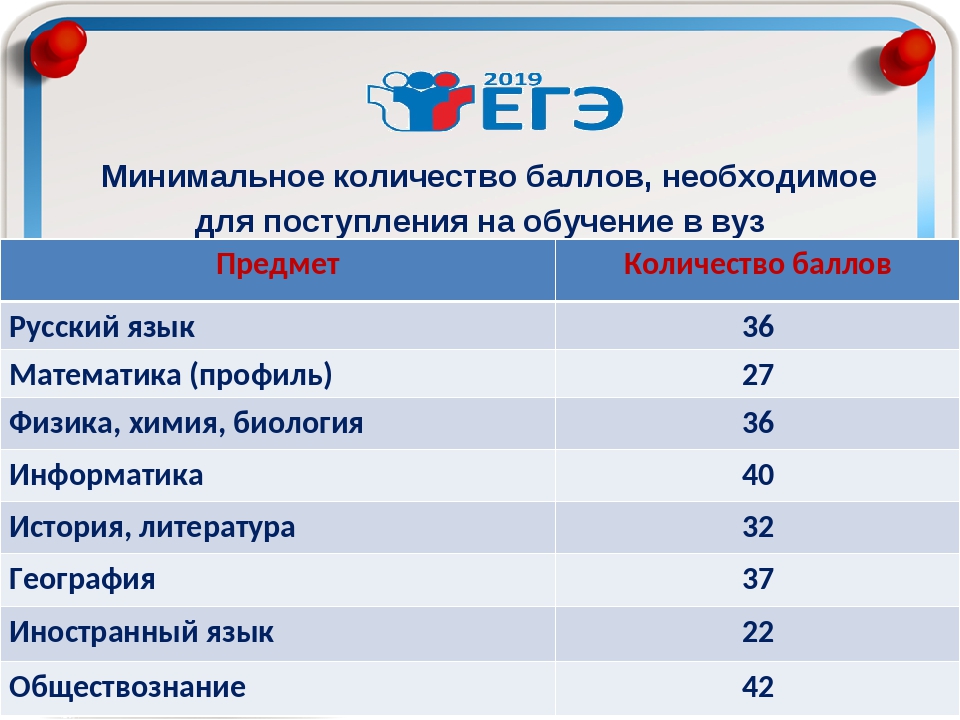 2019 ЕГЭ

Минимальное количество баллов, необходимое для поступления на обучение в вуз

| Предмет | Количество баллов |
|---|---|
| Русский язык | 36 |
| Математика (профиль) | 27 |
| Физика, химия, биология | 36 |
| Информатика | 40 |
| История, литература | 32 |
| География | 37 |
| Иностранный язык | 22 |
| Обществознание | 42 |